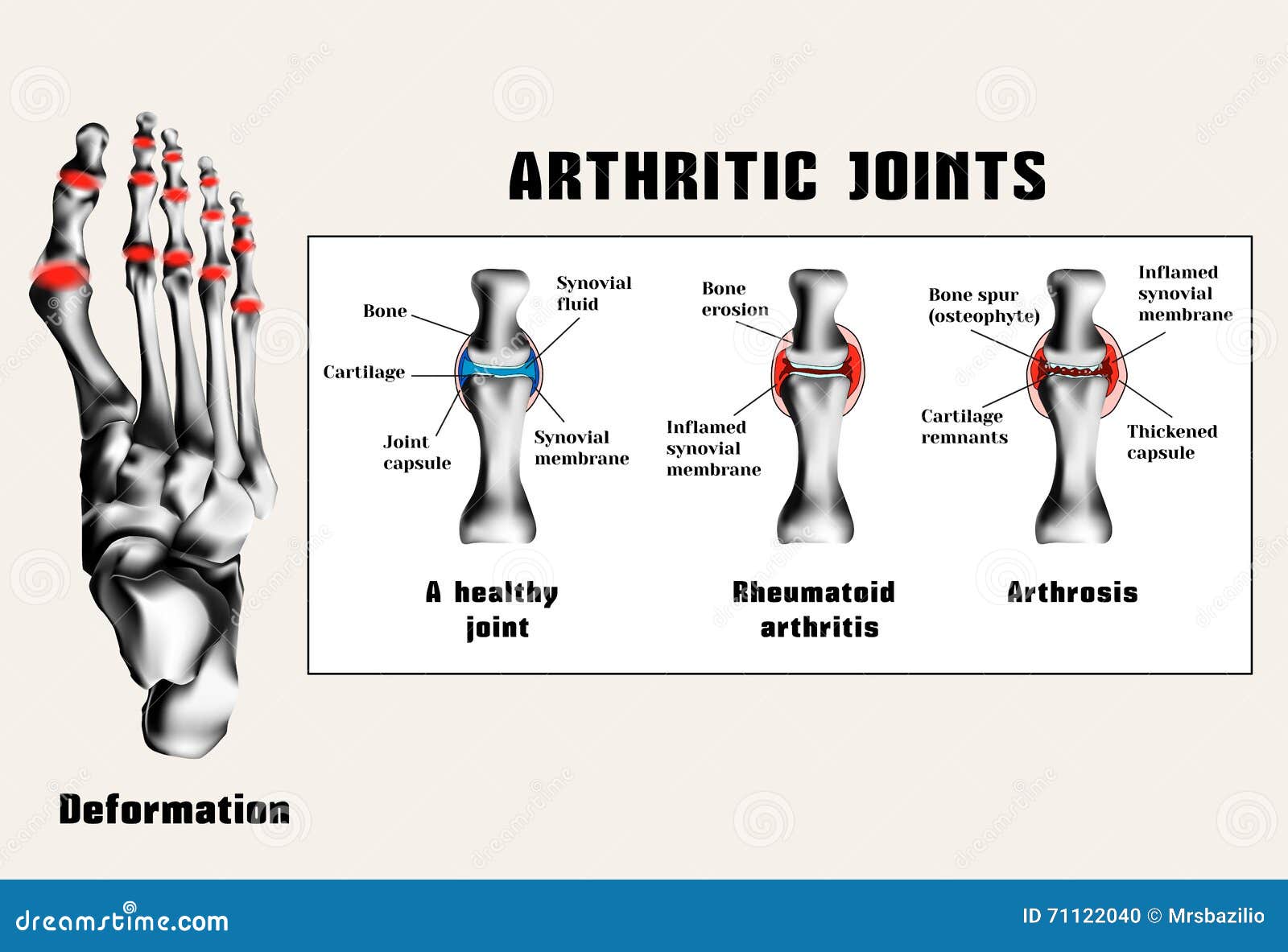 ARTHRITIC JOINTS

Bone

Synovial fluid

Cartilage

Joint capsule

Synovial membrane

A healthy joint

Bone erosion

Inflamed synovial membrane

Rheumatoid arthritis

Bone spur (osteophyte)

Inflamed synovial membrane

Cartilage remnants

Thickened capsule

Arthrosis

Deformation

dreamstime.com

ID 71122040 © Mrsbazilio